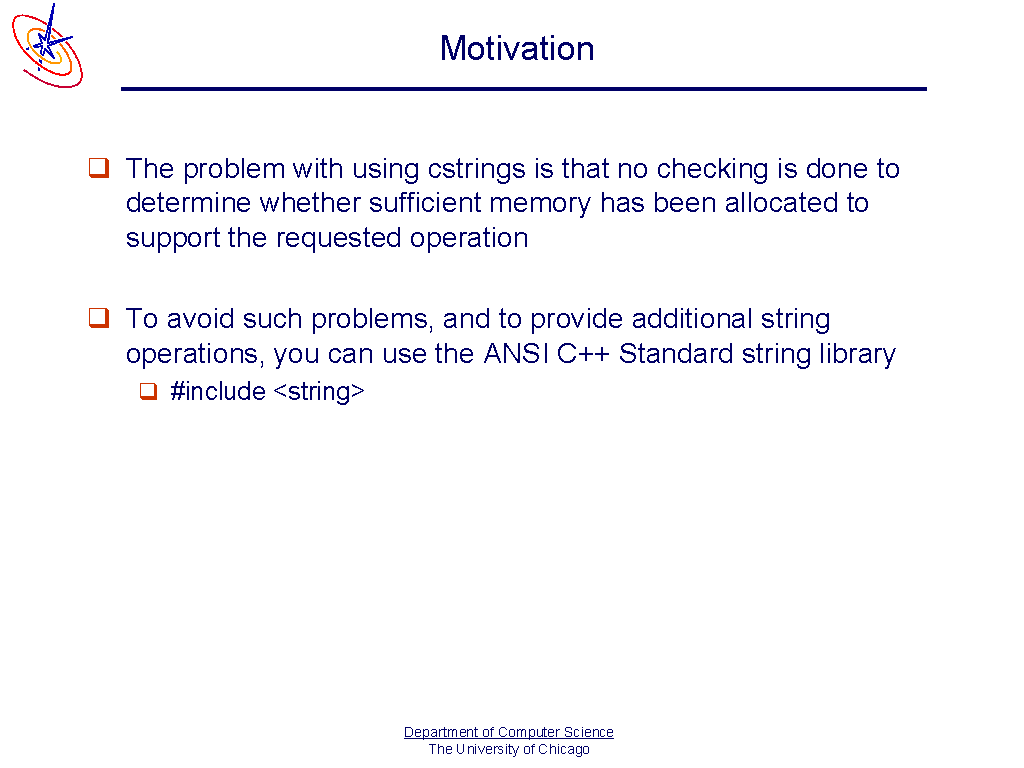 Motivation

The problem with using cstrings is that no checking is done to determine whether sufficient memory has been allocated to support the requested operation

To avoid such problems, and to provide additional string operations, you can use the ANSI C++ Standard string library

#include <string>

Department of Computer Science
The University of Chicago